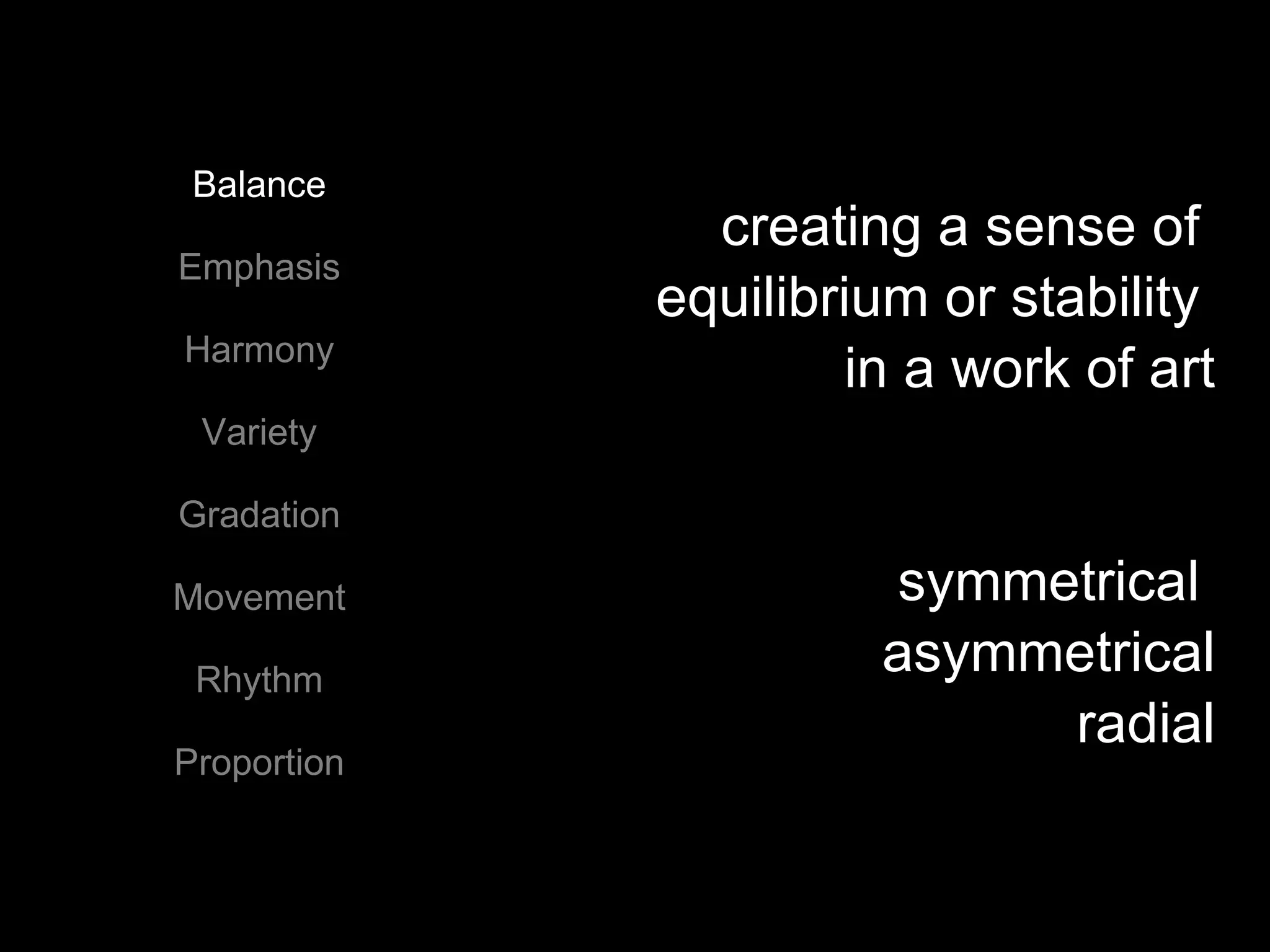 Balance
Emphasis
Harmony
Variety
Gradation
Movement
Rhythm
Proportion

creating a sense of equilibrium or stability in a work of art

symmetrical
asymmetrical
radial